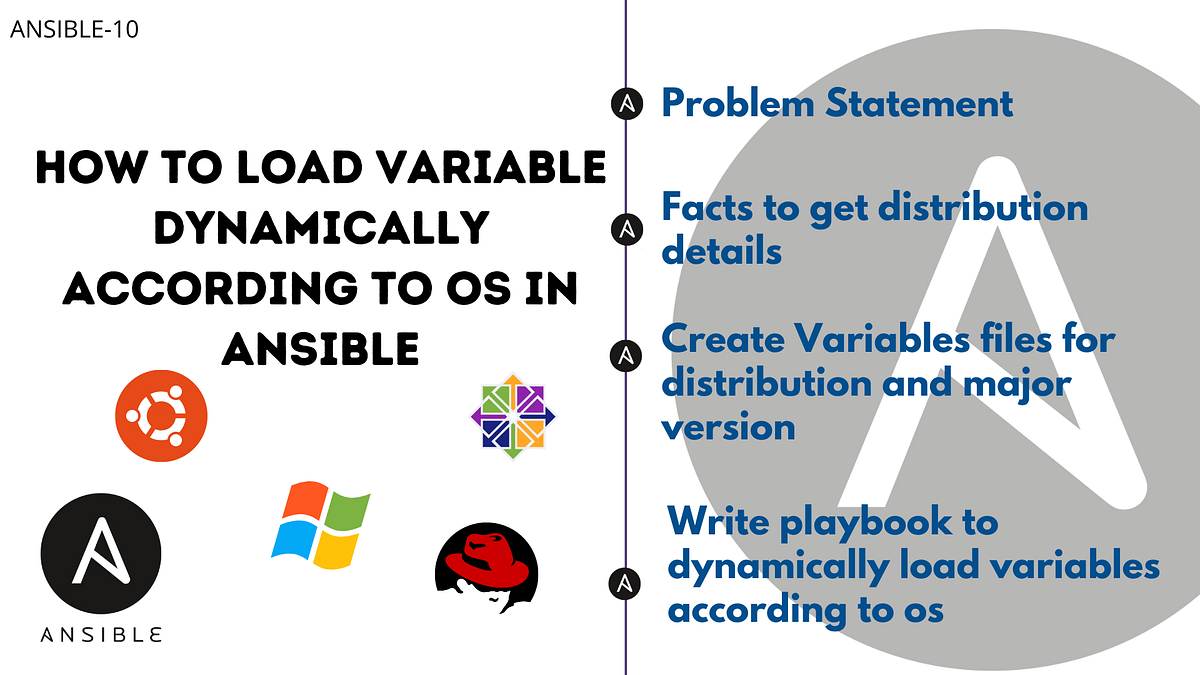 ANSIBLE-10

HOW TO LOAD VARIABLE DYNAMICALLY ACCORDING TO OS IN ANSIBLE

ANSIBLE

Problem Statement

Facts to get distribution details

Create Variables files for distribution and major version

Write playbook to dynamically load variables according to os